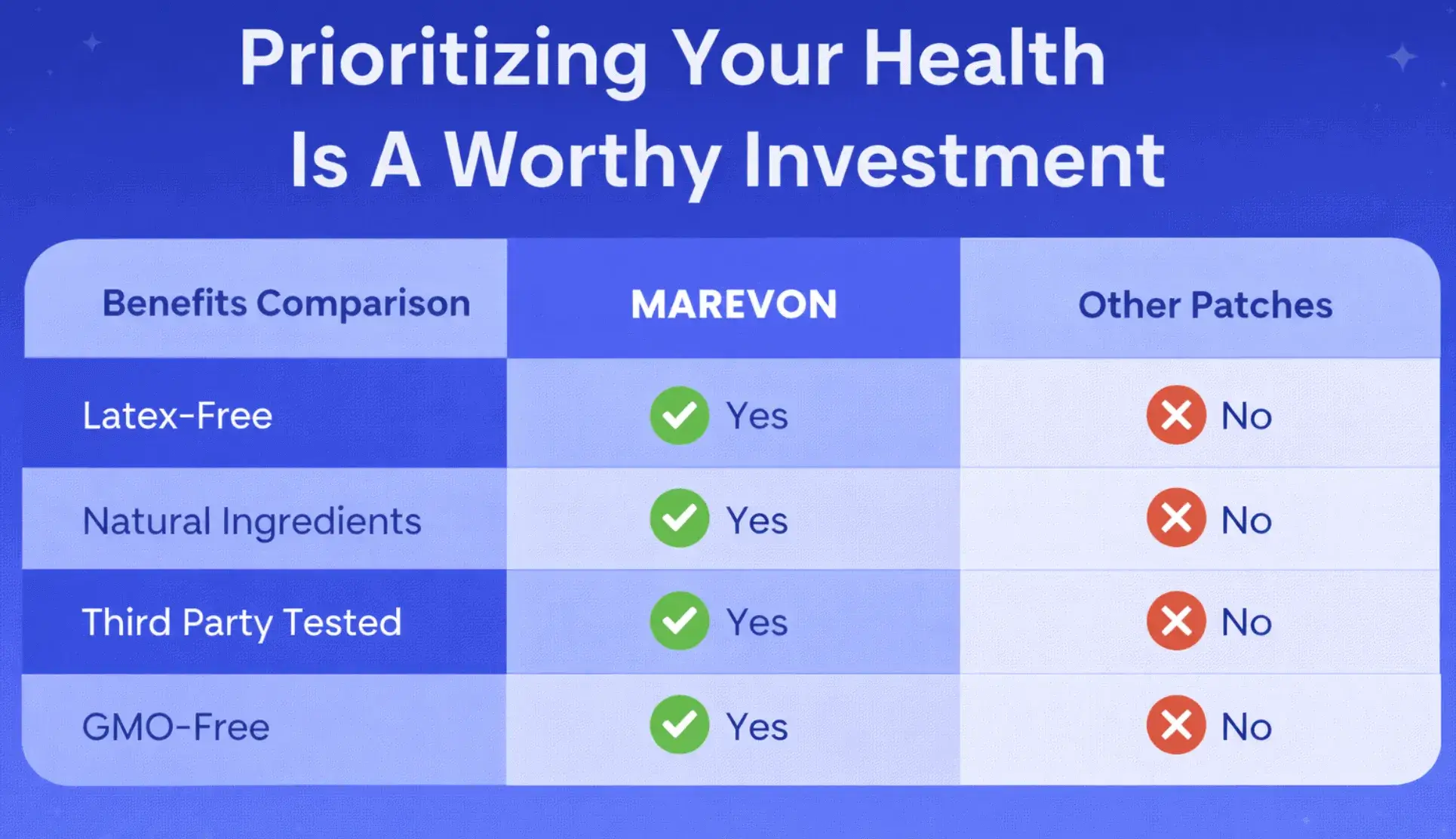 Prioritizing Your Health Is A Worthy Investment

| Benefits Comparison | MAREVON | Other Patches |
|---|---|---|
| Latex-Free | Yes | No |
| Natural Ingredients | Yes | No |
| Third Party Tested | Yes | No |
| GMO-Free | Yes | No |